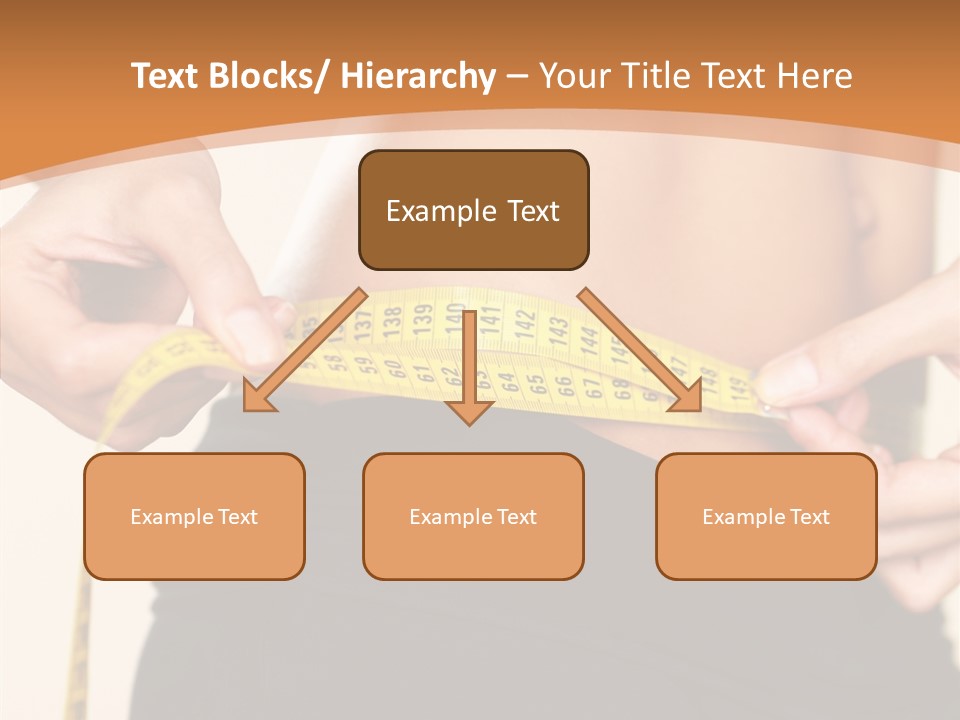 Text Blocks/ Hierarchy – Your Title Text Here

Example Text

Example Text

Example Text

Example Text